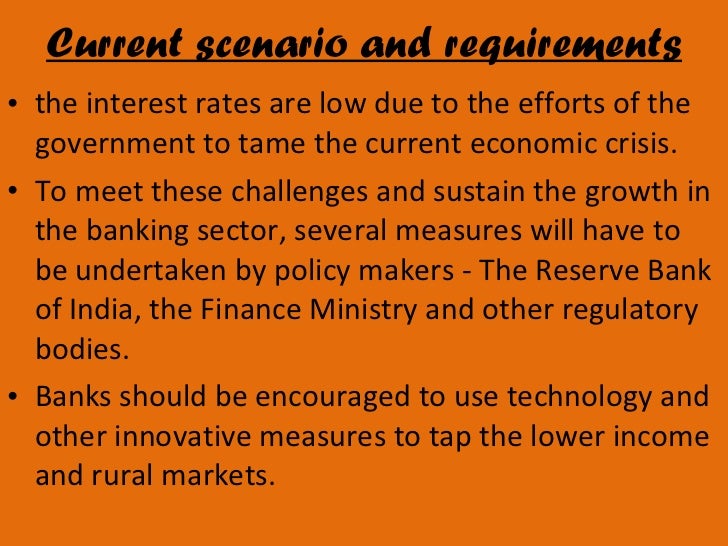 Current scenario and requirements

• the interest rates are low due to the efforts of the government to tame the current economic crisis.

• To meet these challenges and sustain the growth in the banking sector, several measures will have to be undertaken by policy makers - The Reserve Bank of India, the Finance Ministry and other regulatory bodies.

• Banks should be encouraged to use technology and other innovative measures to tap the lower income and rural markets.